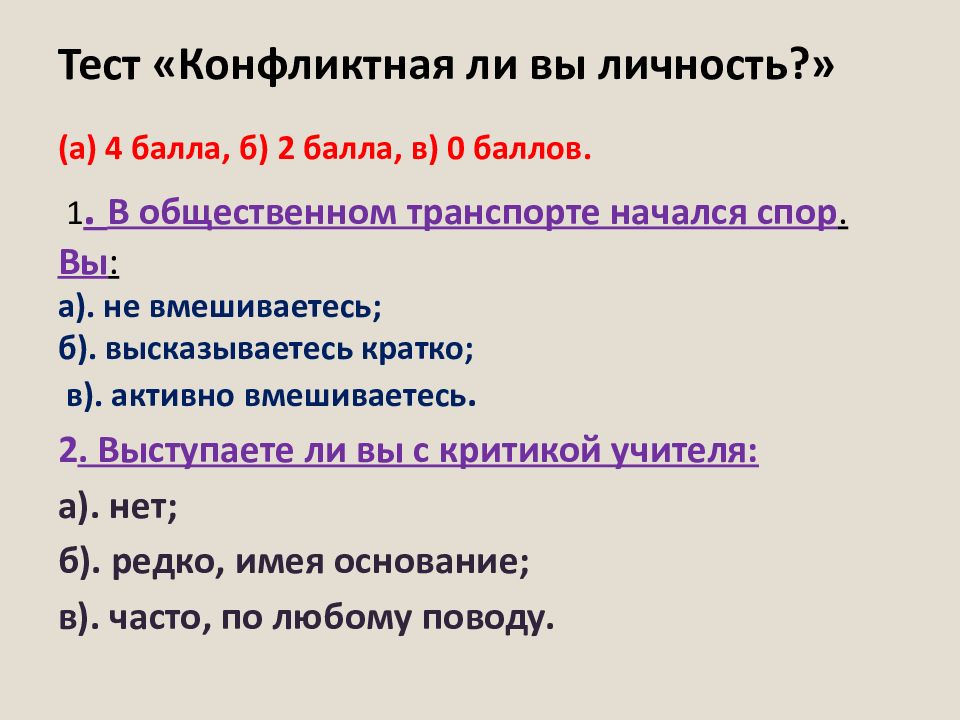 Тест «Конфликтная ли вы личность?»

(а) 4 балла, б) 2 балла, в) 0 баллов.

1. В общественном транспорте начался спор. Вы:
а). не вмешиваетесь;
б). высказываетесь кратко;
в). активно вмешиваетесь.

2. Выступаете ли вы с критикой учителя:
а). нет;
б). редко, имея основание;
в). часто, по любому поводу.